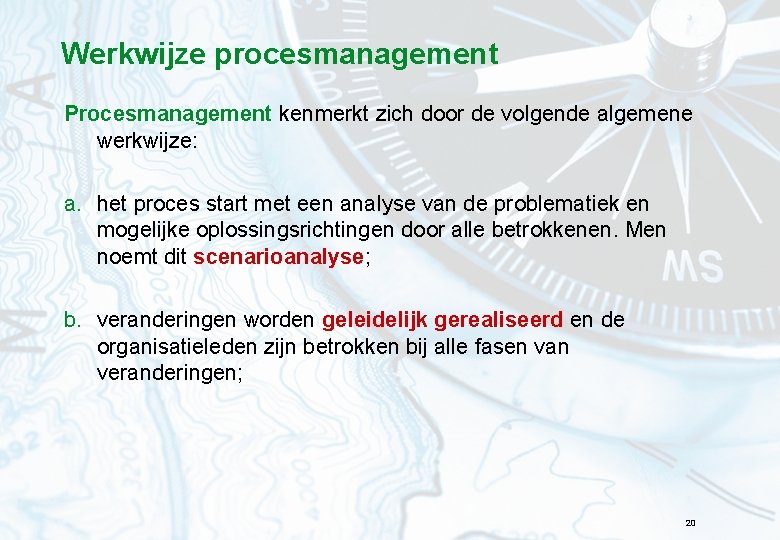 Werkwijze procesmanagement

Procesmanagement kenmerkt zich door de volgende algemene werkwijze:

a. het proces start met een analyse van de problematiek en mogelijke oplossingsrichtingen door alle betrokkenen. Men noemt dit scenarioanalyse;

b. veranderingen worden geleidelijk gerealiseerd en de organisatieleden zijn betrokken bij alle fasen van veranderingen;

20